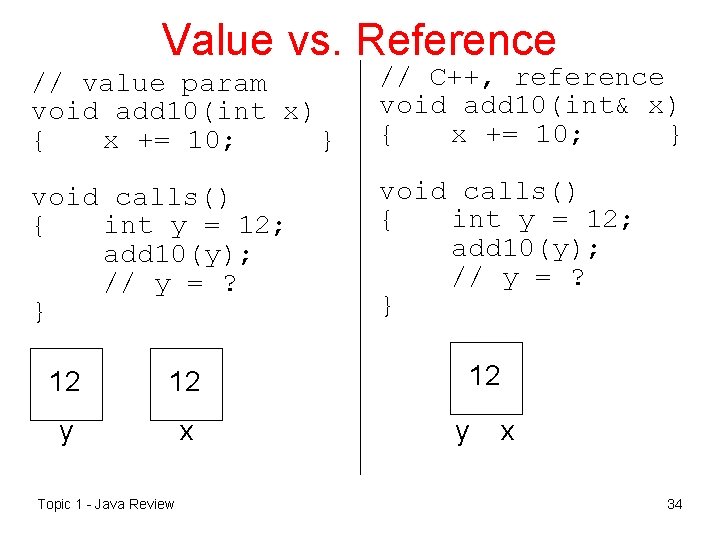 Value vs. Reference

// value param
void add10(int x)
{   x += 10;   }

void calls()
{   int y = 12;
    add10(y);
    // y = ?
}

12
y

12
x

// C++, reference
void add10(int& x)
{   x += 10;   }

void calls()
{   int y = 12;
    add10(y);
    // y = ?
}

12
y x

Topic 1 - Java Review

34